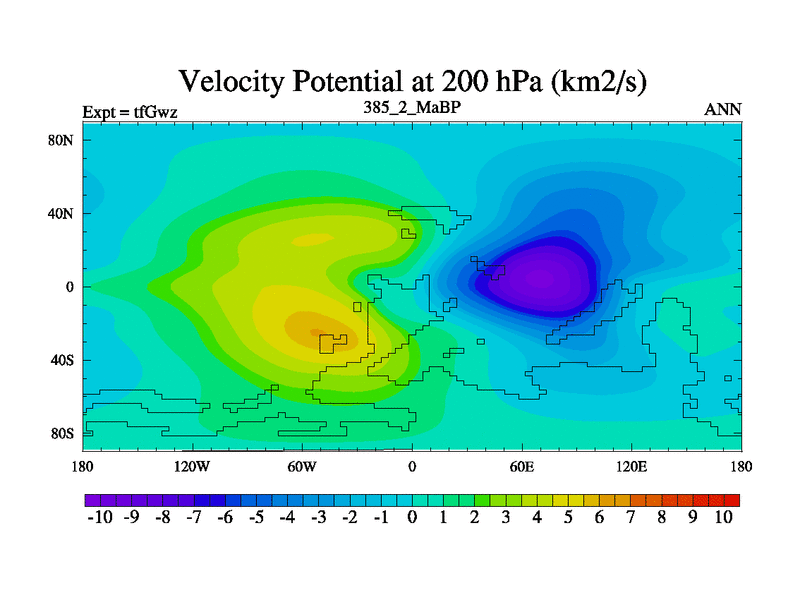 Velocity Potential at 200 hPa (km2/s)

Expt = tfGwz
385_2_MaBP
ANN

80N
40N
0
40S
80S

180
120W
60W
0
60E
120E
180

-10 -9 -8 -7 -6 -5 -4 -3 -2 -1 0 1 2 3 4 5 6 7 8 9 10